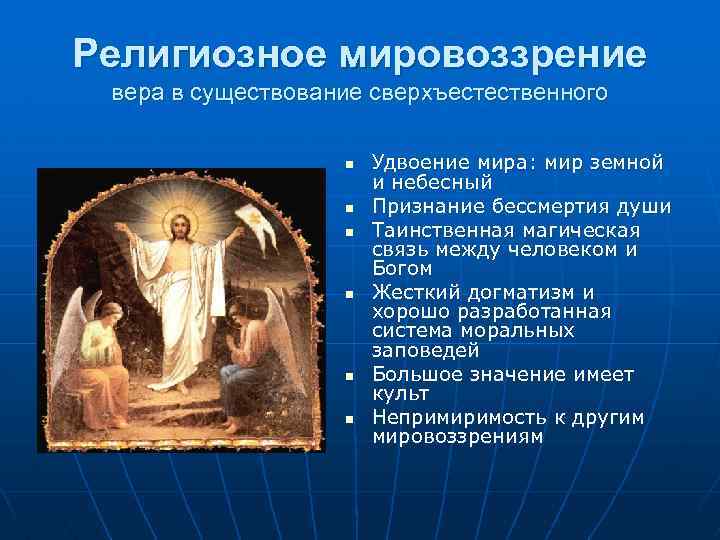 Религиозное мировоззрение
вера в существование сверхъестественного

- Удвоение мира: мир земной и небесный
- Признание бессмертия души
- Таинственная магическая связь между человеком и Богом
- Жесткий догматизм и хорошо разработанная система моральных заповедей
- Большое значение имеет культ
- Непримиримость к другим мировоззрениям